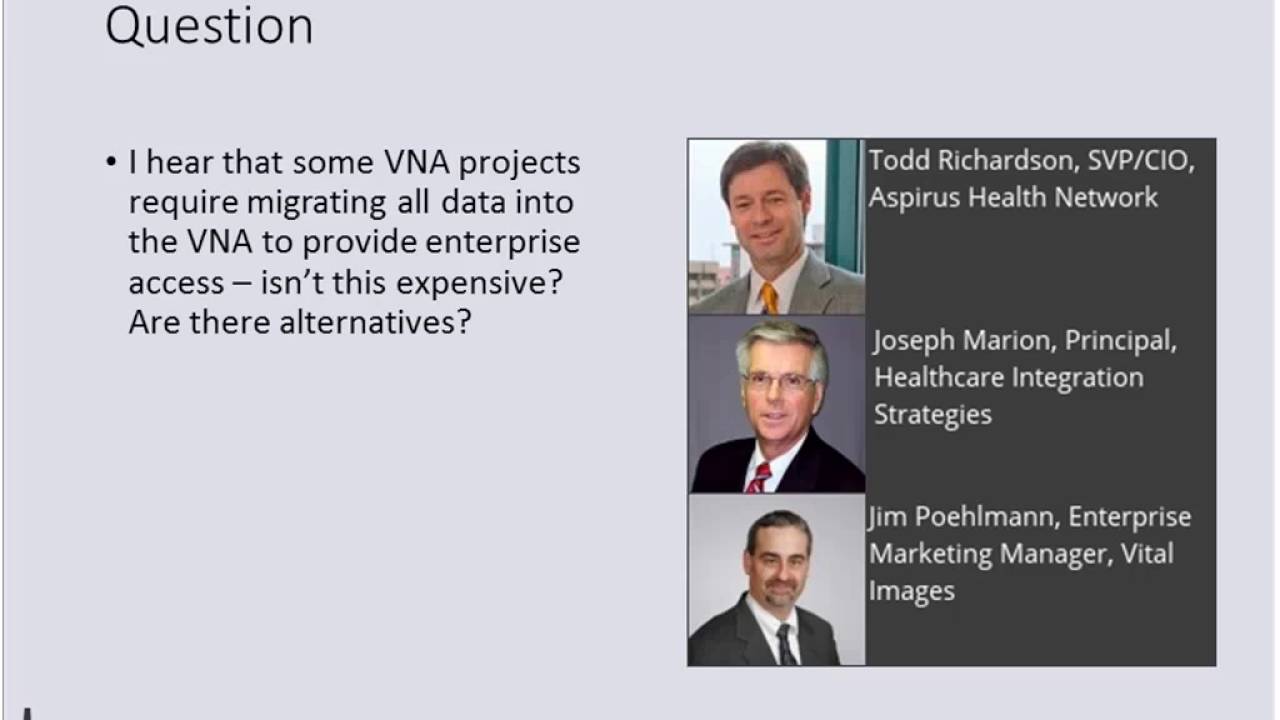 Question

• I hear that some VNA projects require migrating all data into the VNA to provide enterprise access – isn't this expensive? Are there alternatives?

Todd Richardson, SVP/CIO, Aspirus Health Network

Joseph Marion, Principal, Healthcare Integration Strategies

Jim Poehlmann, Enterprise Marketing Manager, Vital Images